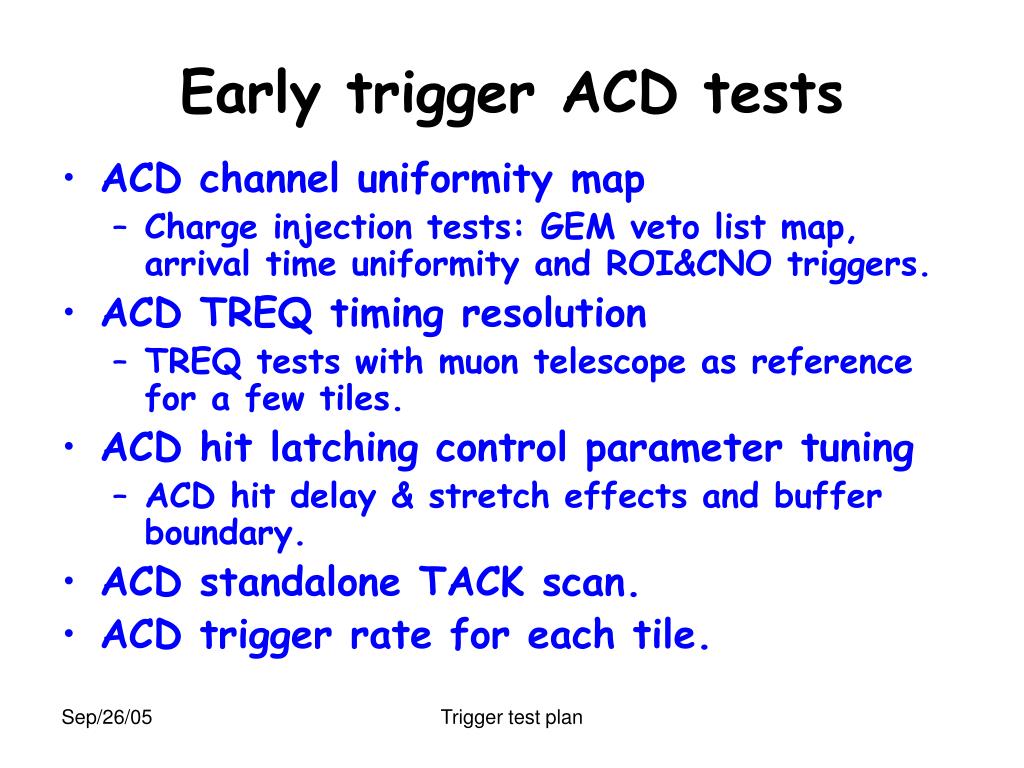 Early trigger ACD tests

• ACD channel uniformity map
  – Charge injection tests: GEM veto list map, arrival time uniformity and ROI&CNO triggers.
• ACD TREQ timing resolution
  – TREQ tests with muon telescope as reference for a few tiles.
• ACD hit latching control parameter tuning
  – ACD hit delay & stretch effects and buffer boundary.
• ACD standalone TACK scan.
• ACD trigger rate for each tile.

Sep/26/05

Trigger test plan